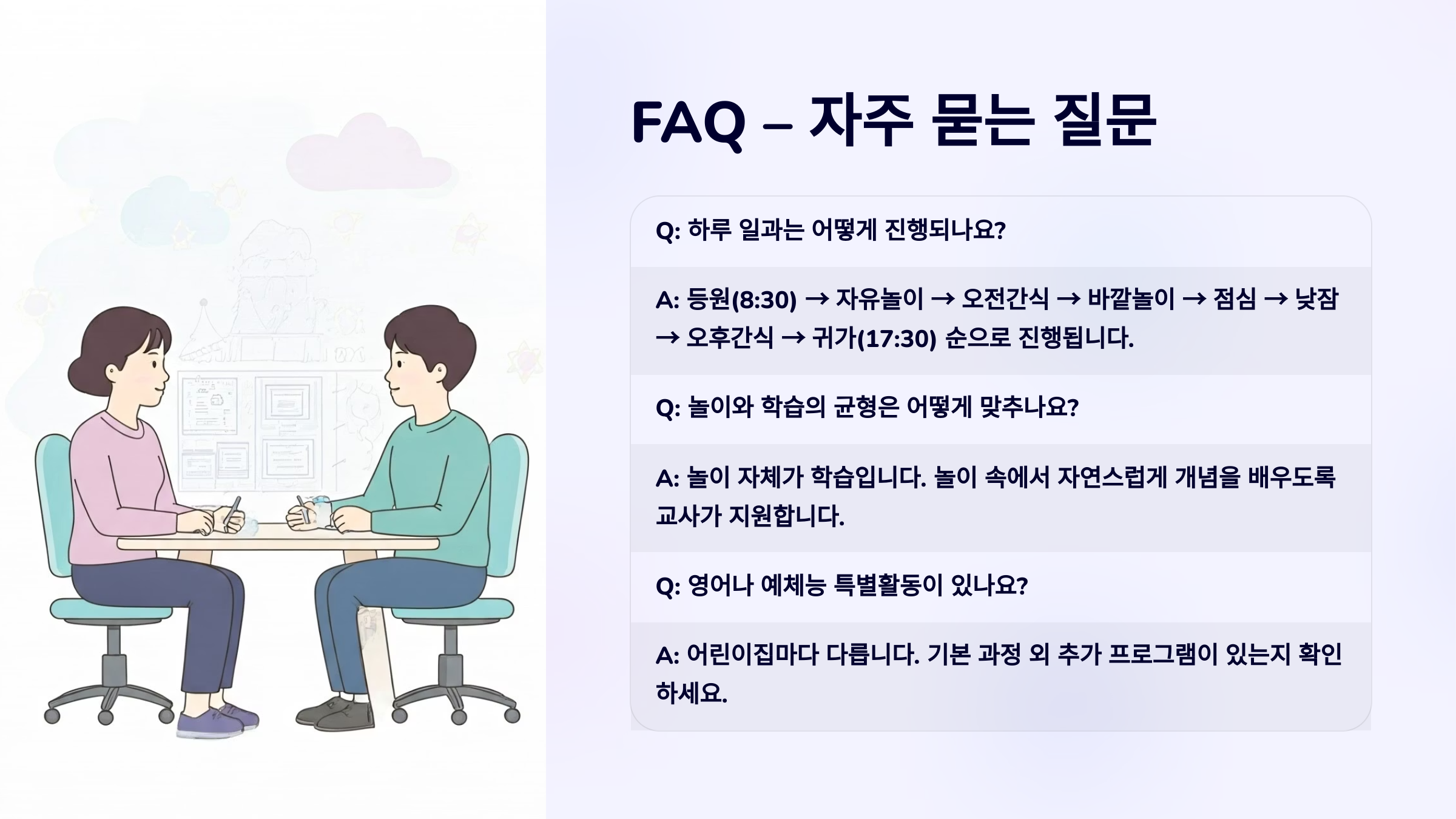 FAQ – 자주 묻는 질문

Q: 하루 일과는 어떻게 진행되나요?

A: 등원(8:30) → 자유놀이 → 오전간식 → 바깥놀이 → 점심 → 낮잠 → 오후간식 → 귀가(17:30) 순으로 진행됩니다.

Q: 놀이와 학습의 균형은 어떻게 맞추나요?

A: 놀이 자체가 학습입니다. 놀이 속에서 자연스럽게 개념을 배우도록 교사가 지원합니다.

Q: 영어나 예체능 특별활동이 있나요?

A: 어린이집마다 다릅니다. 기본 과정 외 추가 프로그램이 있는지 확인하세요.